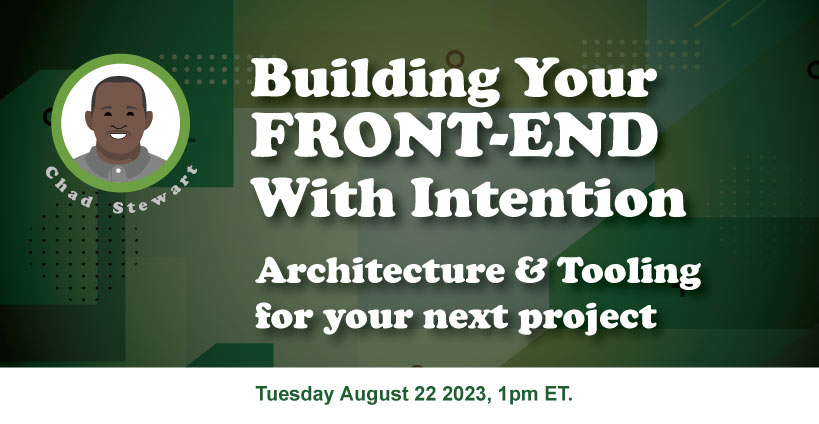 Chad Stewart

Building Your FRONT-END With Intention

Architecture & Tooling for your next project

Tuesday August 22 2023, 1pm ET.